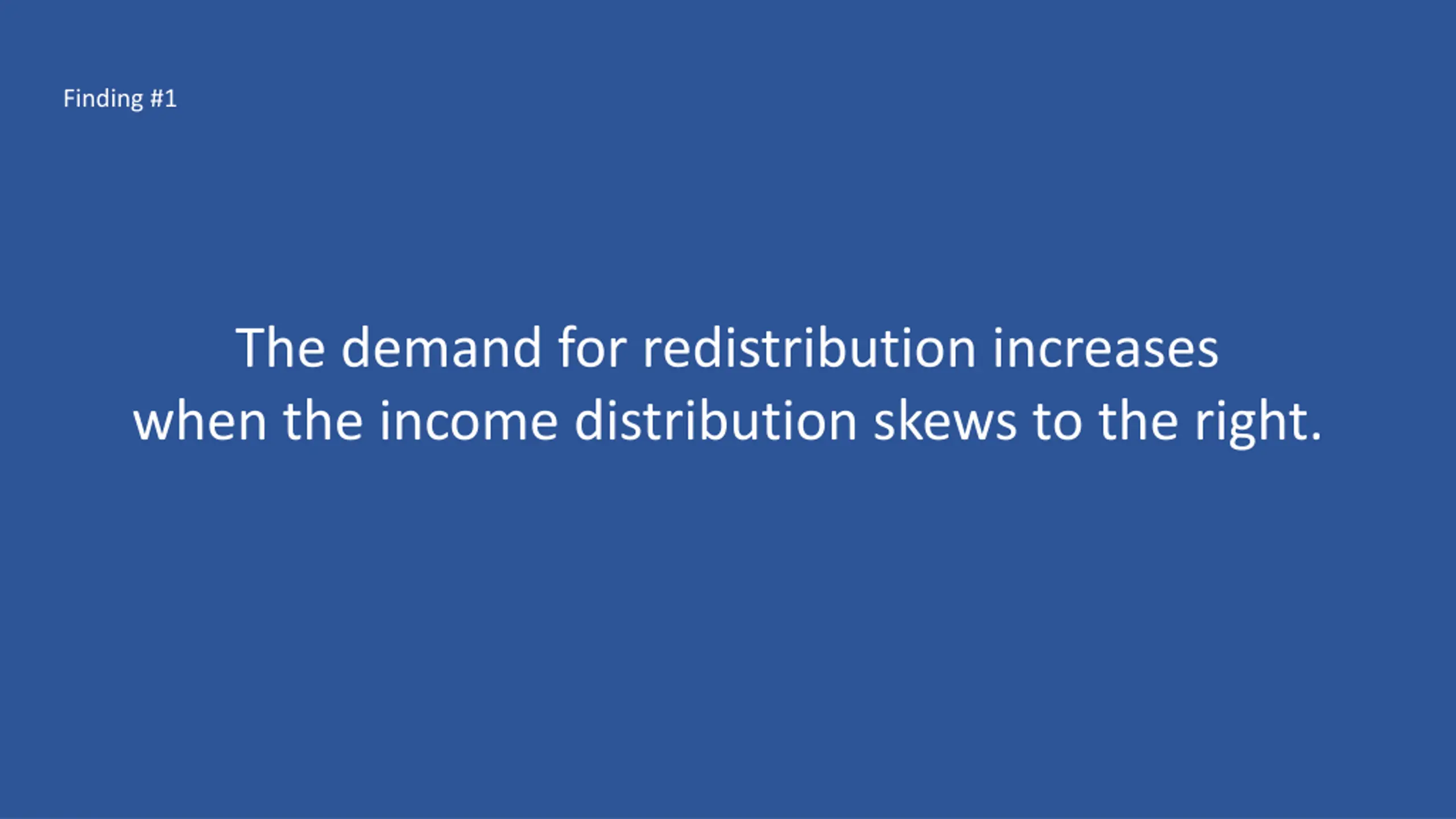 Finding #1

The demand for redistribution increases when the income distribution skews to the right.